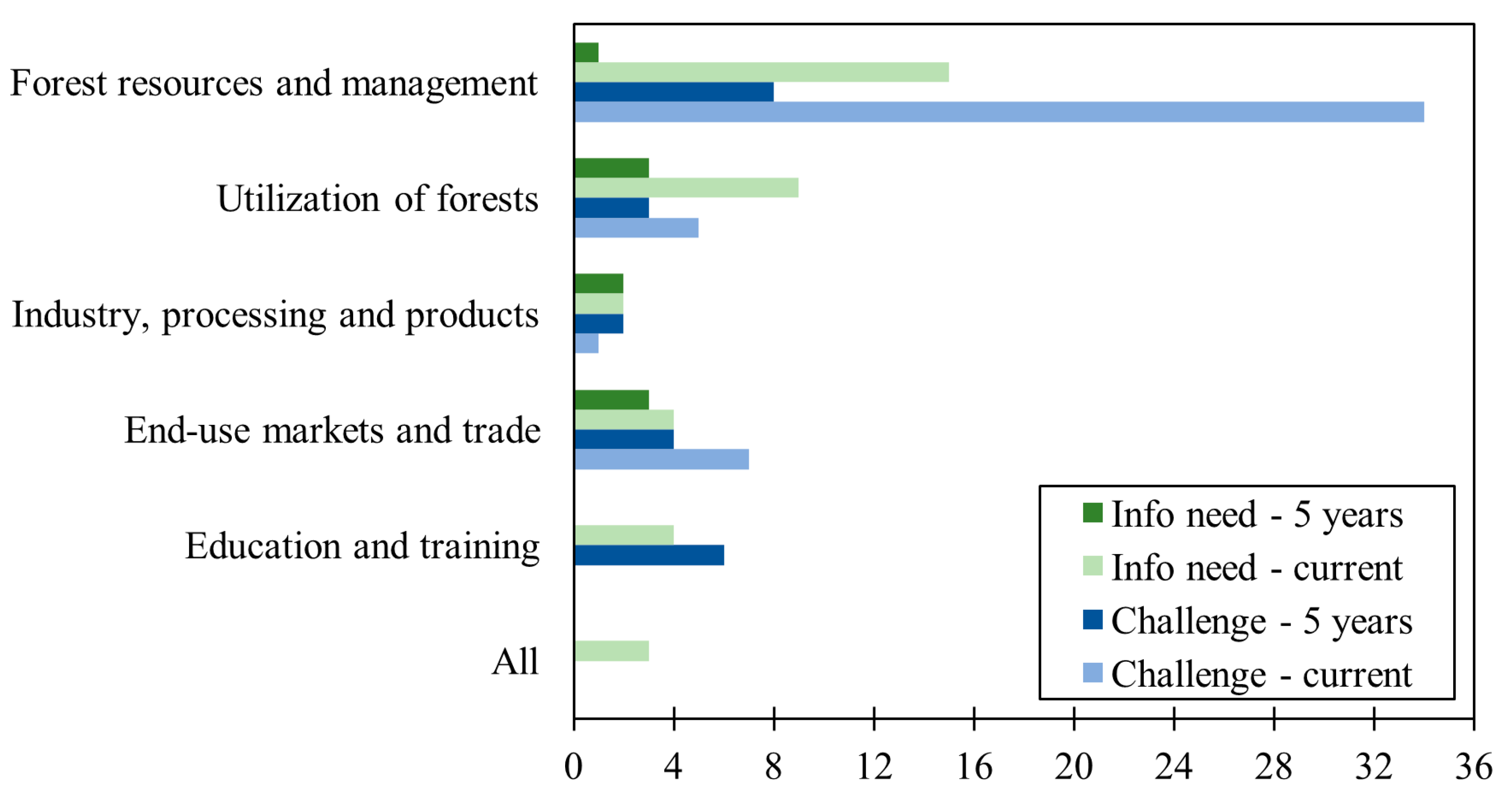 Forest resources and management

Utilization of forests

Industry, processing and products

End-use markets and trade

Education and training

All

Info need - 5 years
Info need - current
Challenge - 5 years
Challenge - current

0 4 8 12 16 20 24 28 32 36